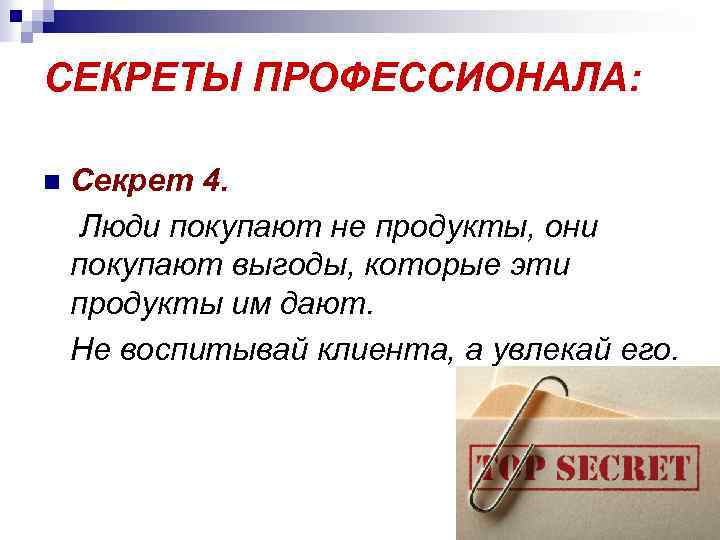 СЕКРЕТЫ ПРОФЕССИОНАЛА:

Секрет 4.

Люди покупают не продукты, они покупают выгоды, которые эти продукты им дают.

Не воспитывай клиента, а увлекай его.

TOP SECRET